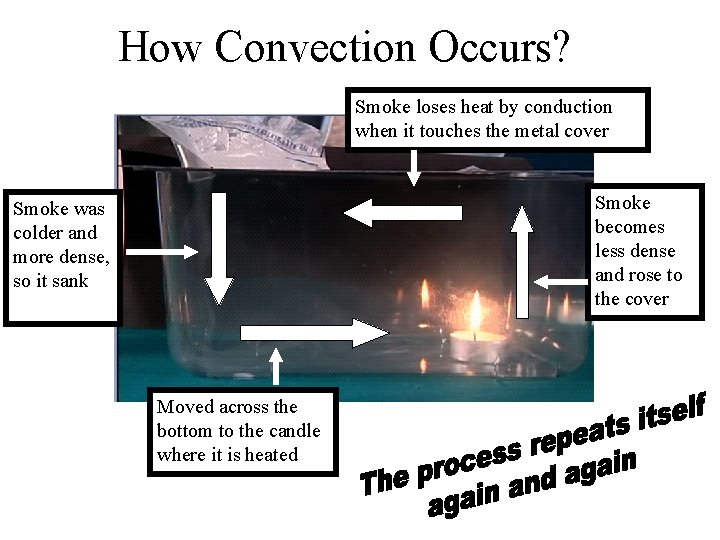 How Convection Occurs?

Smoke loses heat by conduction when it touches the metal cover

Smoke was colder and more dense, so it sank

Smoke becomes less dense and rose to the cover

Moved across the bottom to the candle where it is heated

The process repeats itself again and again